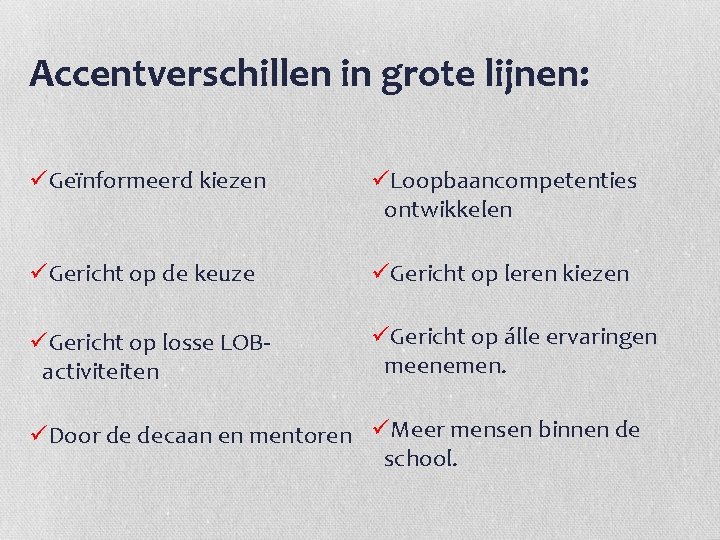 Accentverschillen in grote lijnen:

✓Geïnformeerd kiezen

✓Gericht op de keuze

✓Gericht op losse LOB-activiteiten

✓Door de decaan en mentoren

✓Loopbaancompetenties ontwikkelen

✓Gericht op leren kiezen

✓Gericht op álle ervaringen meenemen.

✓Meer mensen binnen de school.